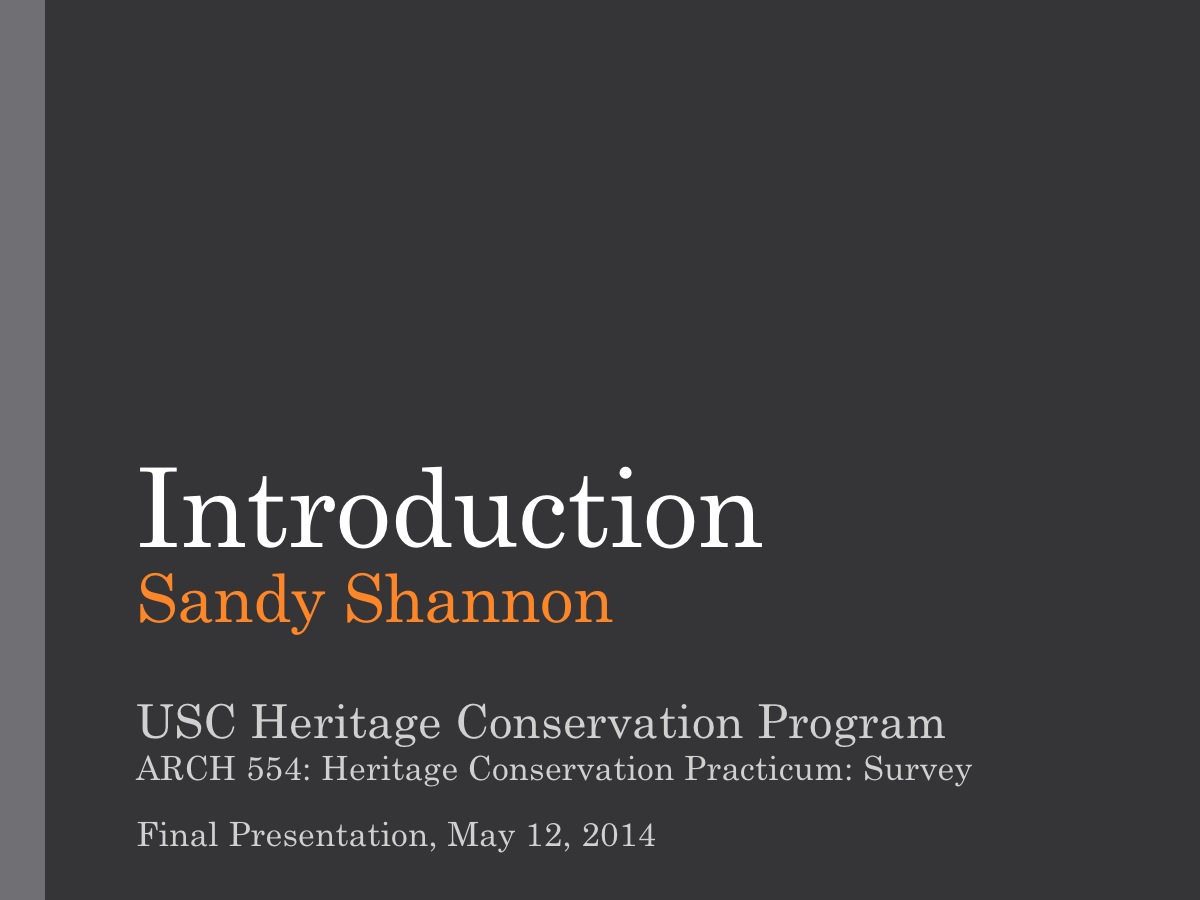 Introduction
Sandy Shannon

USC Heritage Conservation Program
ARCH 554: Heritage Conservation Practicum: Survey

Final Presentation, May 12, 2014